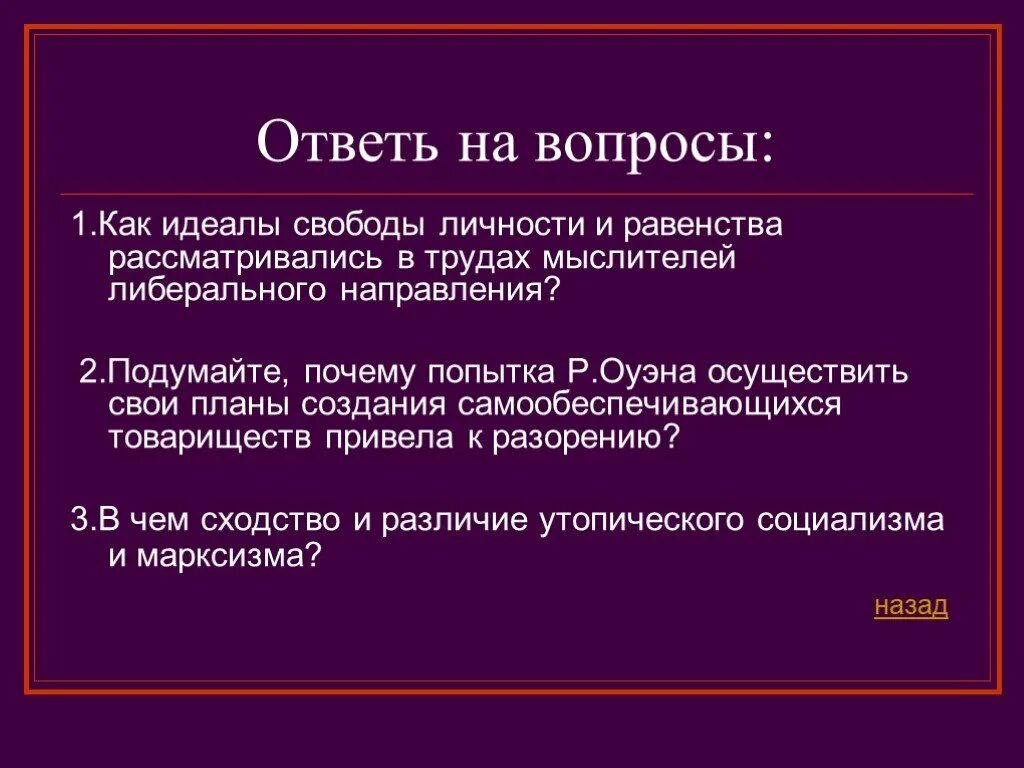 Ответь на вопросы:

1.Как идеалы свободы личности и равенства рассматривались в трудах мыслителей либерального направления?

2.Подумайте, почему попытка Р.Оуэна осуществить свои планы создания самообеспечивающихся товариществ привела к разорению?

3.В чем сходство и различие утопического социализма и марксизма?

назад